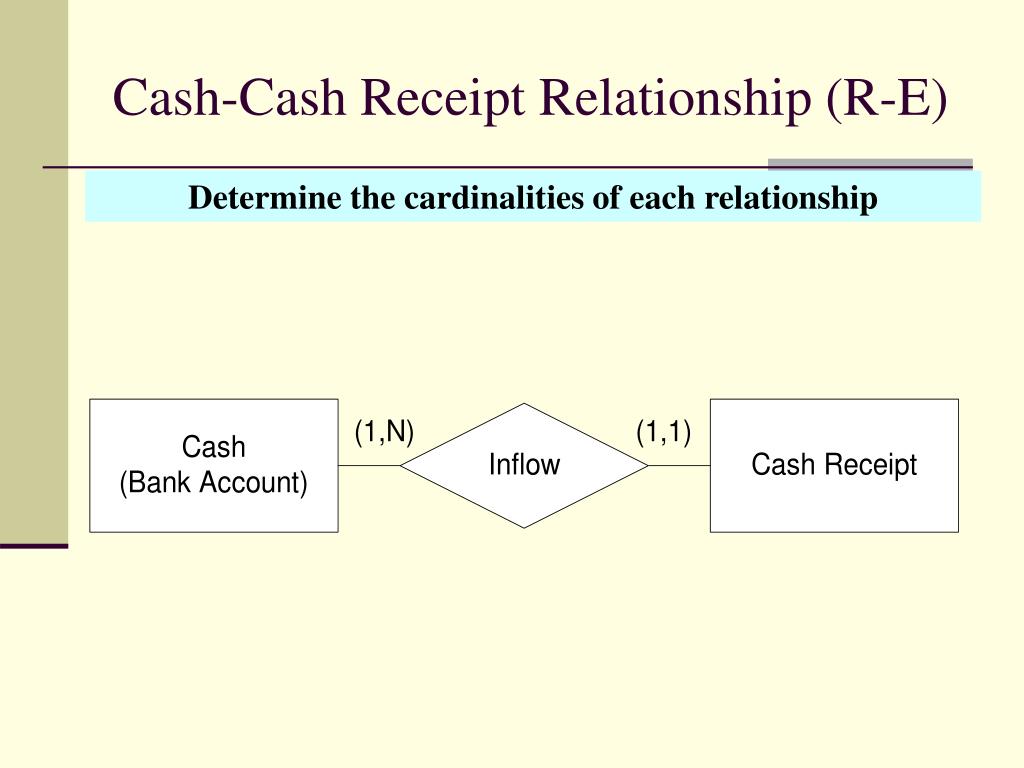 Cash-Cash Receipt Relationship (R-E)

Determine the cardinalities of each relationship

Cash
(Bank Account)

(1,N)

Inflow

(1,1)

Cash Receipt